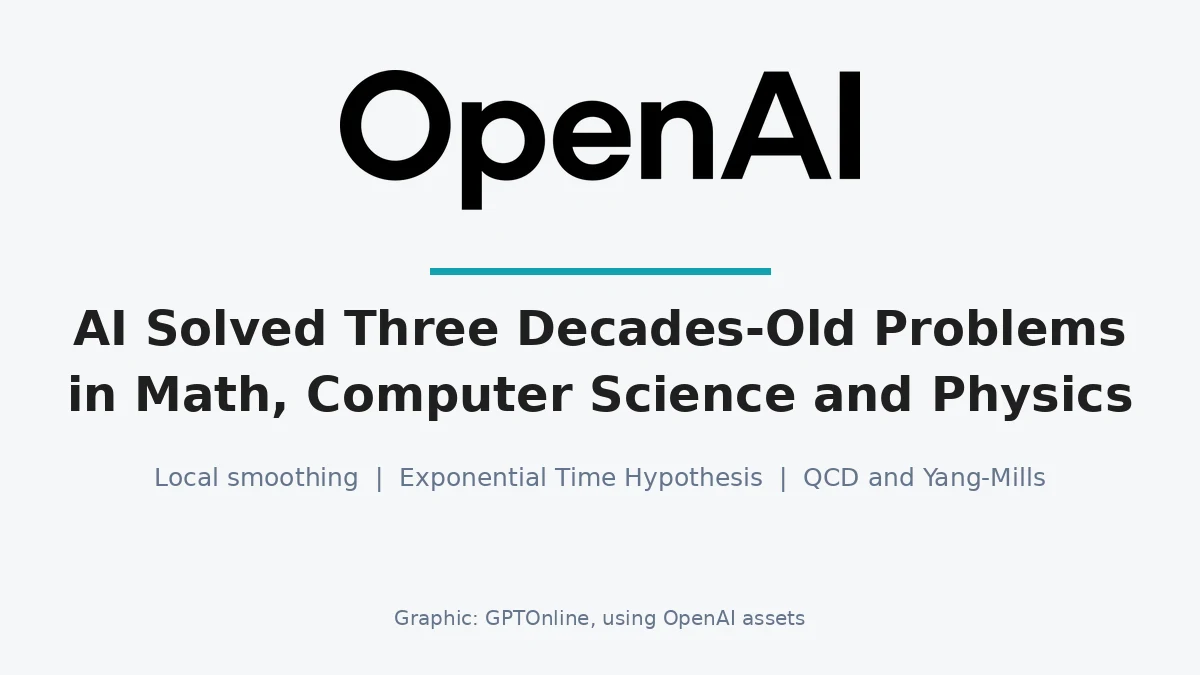 OpenAI

AI Solved Three Decades-Old Problems in Math, Computer Science and Physics

Local smoothing | Exponential Time Hypothesis | QCD and Yang-Mills

Graphic: GPTOnline, using OpenAI assets